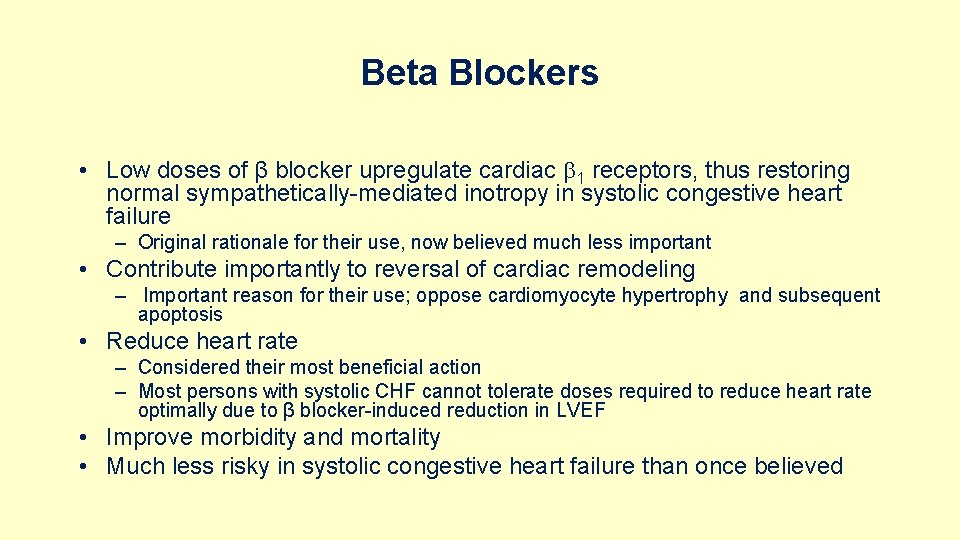 Beta Blockers

• Low doses of β blocker upregulate cardiac $\beta_1$ receptors, thus restoring normal sympathetically-mediated inotropy in systolic congestive heart failure

– Original rationale for their use, now believed much less important

• Contribute importantly to reversal of cardiac remodeling

– Important reason for their use; oppose cardiomyocyte hypertrophy and subsequent apoptosis

• Reduce heart rate

– Considered their most beneficial action

– Most persons with systolic CHF cannot tolerate doses required to reduce heart rate optimally due to β blocker-induced reduction in LVEF

• Improve morbidity and mortality

• Much less risky in systolic congestive heart failure than once believed